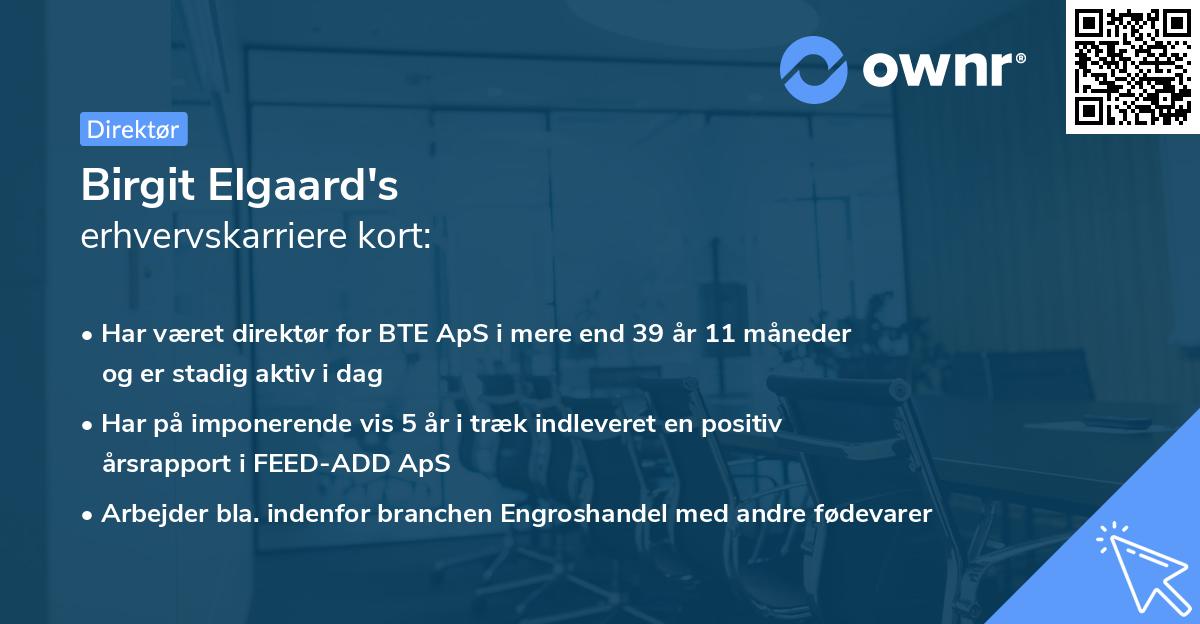 ownr®

Direktør

Birgit Elgaard's
erhvervskarriere kort:

• Har været direktør for BTE ApS i mere end 39 år 11 måneder og er stadig aktiv i dag

• Har på imponerende vis 5 år i træk indleveret en positiv årsrapport i FEED-ADD ApS

• Arbejder bla. indenfor branchen Engroshandel med andre fødevarer